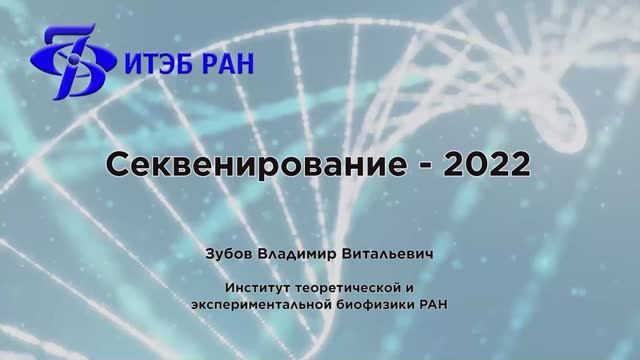 ИТЭБ РАН

Секвенирование - 2022

Зубов Владимир Витальевич

Институт теоретической и экспериментальной биофизики РАН